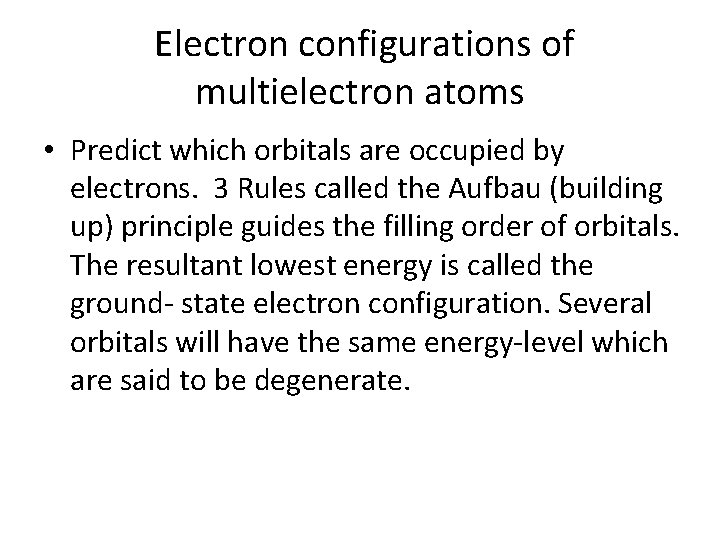 Electron configurations of multielectron atoms

• Predict which orbitals are occupied by electrons. 3 Rules called the Aufbau (building up) principle guides the filling order of orbitals. The resultant lowest energy is called the ground- state electron configuration. Several orbitals will have the same energy-level which are said to be degenerate.